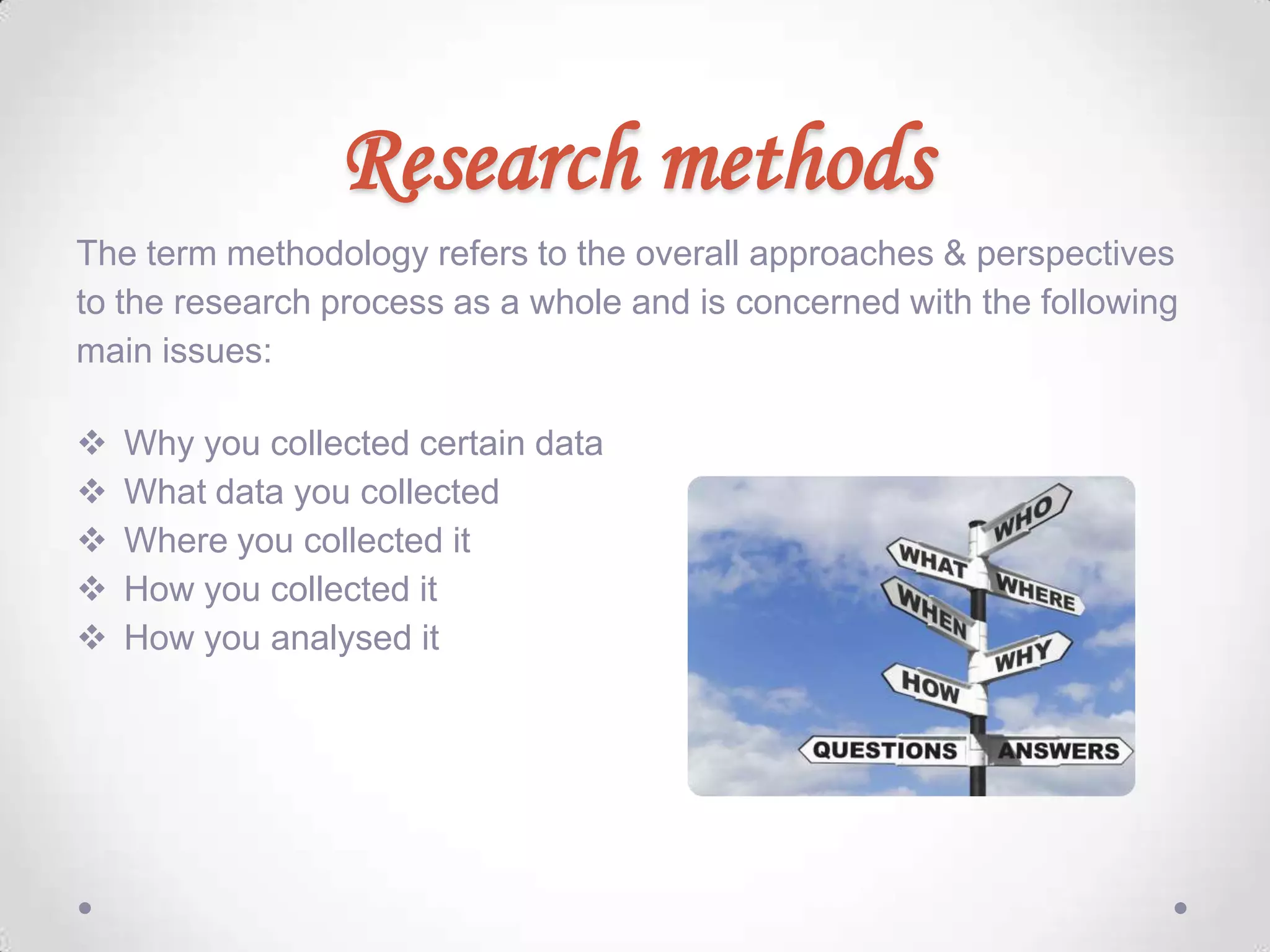 Research methods

The term methodology refers to the overall approaches & perspectives to the research process as a whole and is concerned with the following main issues:

❖ Why you collected certain data
❖ What data you collected
❖ Where you collected it
❖ How you collected it
❖ How you analysed it

WHO
WHAT
WHERE
WHEN
WHY
HOW
QUESTIONS
ANSWERS